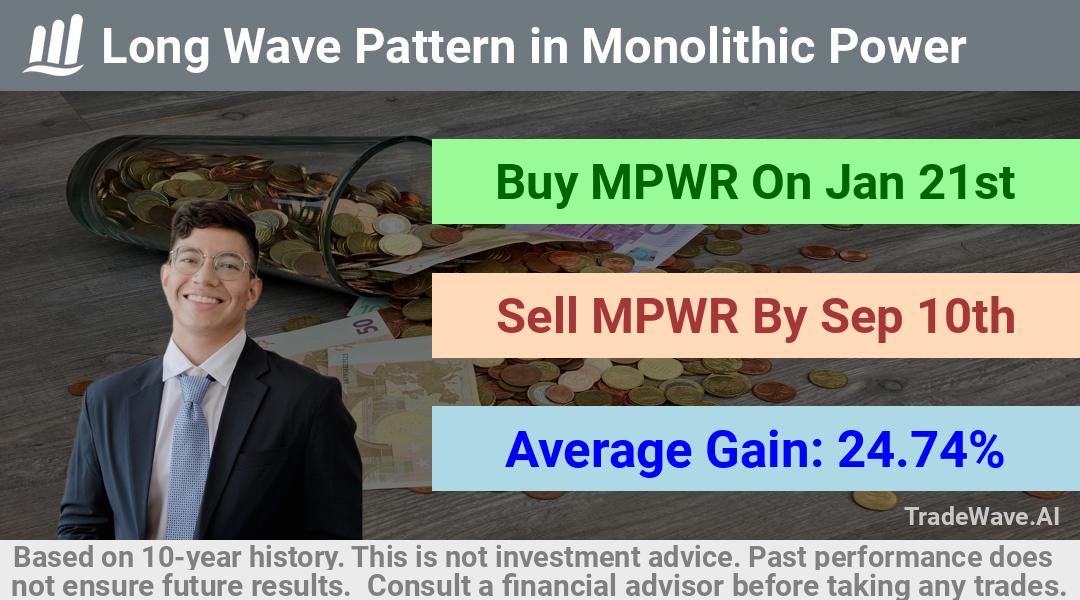 Long Wave Pattern in Monolithic Power

Buy MPWR On Jan 21st

Sell MPWR By Sep 10th

Average Gain: 24.74%

TradeWave.AI

Based on 10-year history. This is not investment advice. Past performance does not ensure future results. Consult a financial advisor before taking any trades.